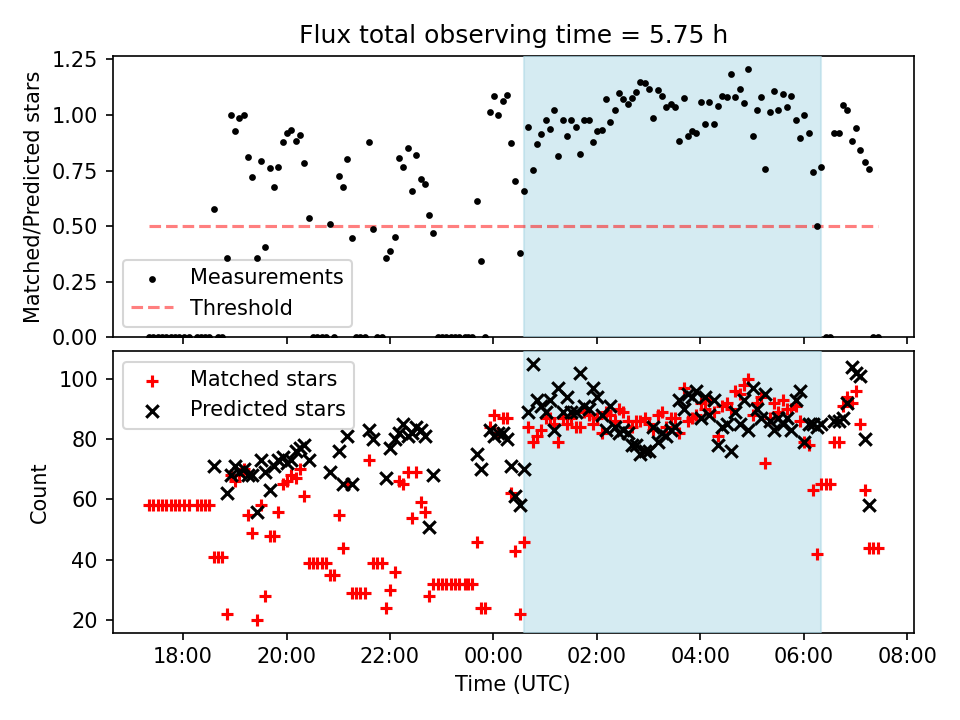 Flux total observing time = 5.75 h

Matched/Predicted stars

1.25
1.00
0.75
0.50
0.25
0.00

Measurements
Threshold

Count

100
80
60
40
20

Matched stars
Predicted stars

18:00
20:00
22:00
00:00
02:00
04:00
06:00
08:00

Time (UTC)